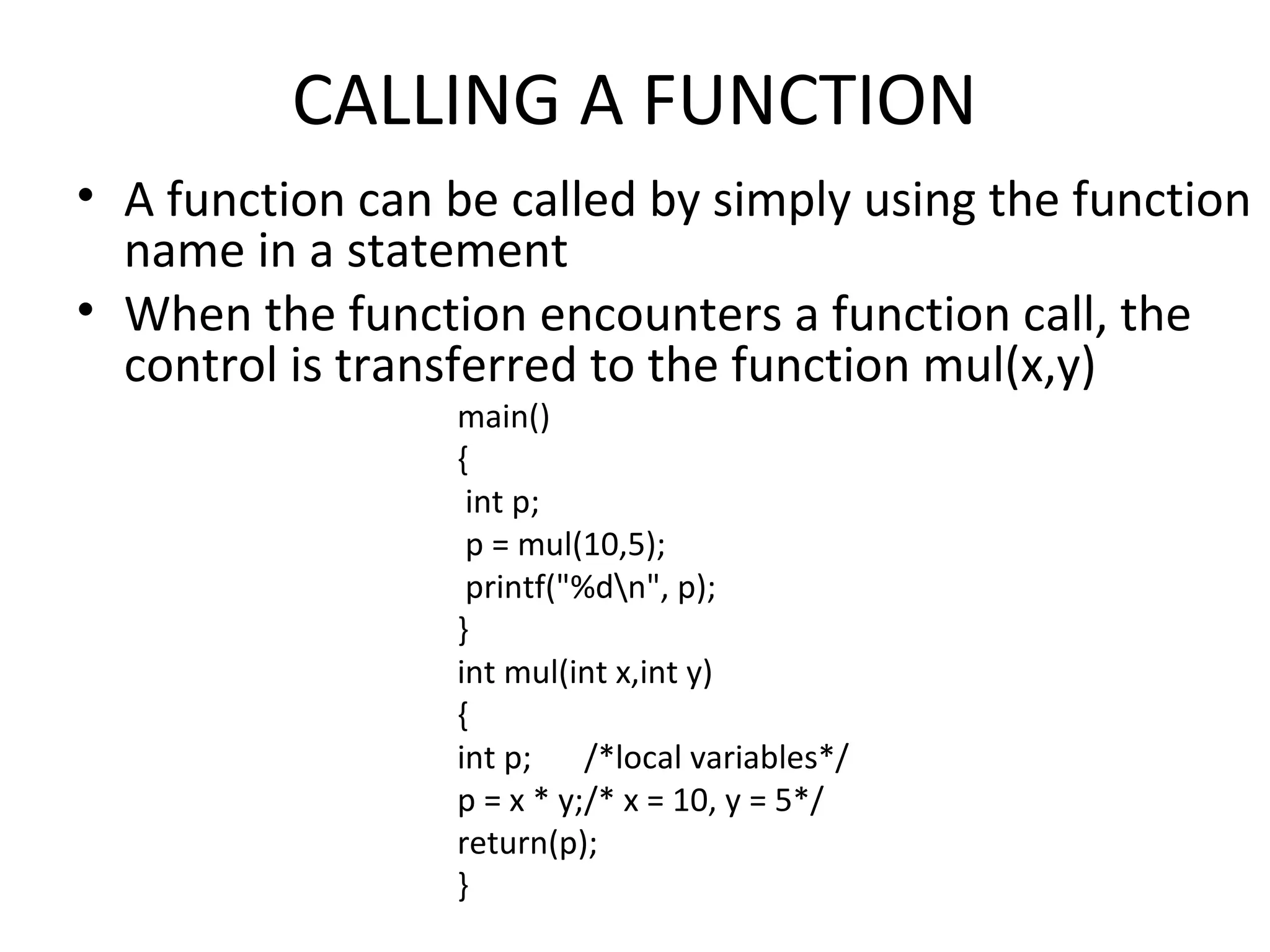 CALLING A FUNCTION

• A function can be called by simply using the function name in a statement

• When the function encounters a function call, the control is transferred to the function mul(x,y)

main()
{
 int p;
 p = mul(10,5);
 printf("%d\n", p);
}
int mul(int x,int y)
{
int p;      /*local variables*/
p = x * y;/* x = 10, y = 5*/
return(p);
}